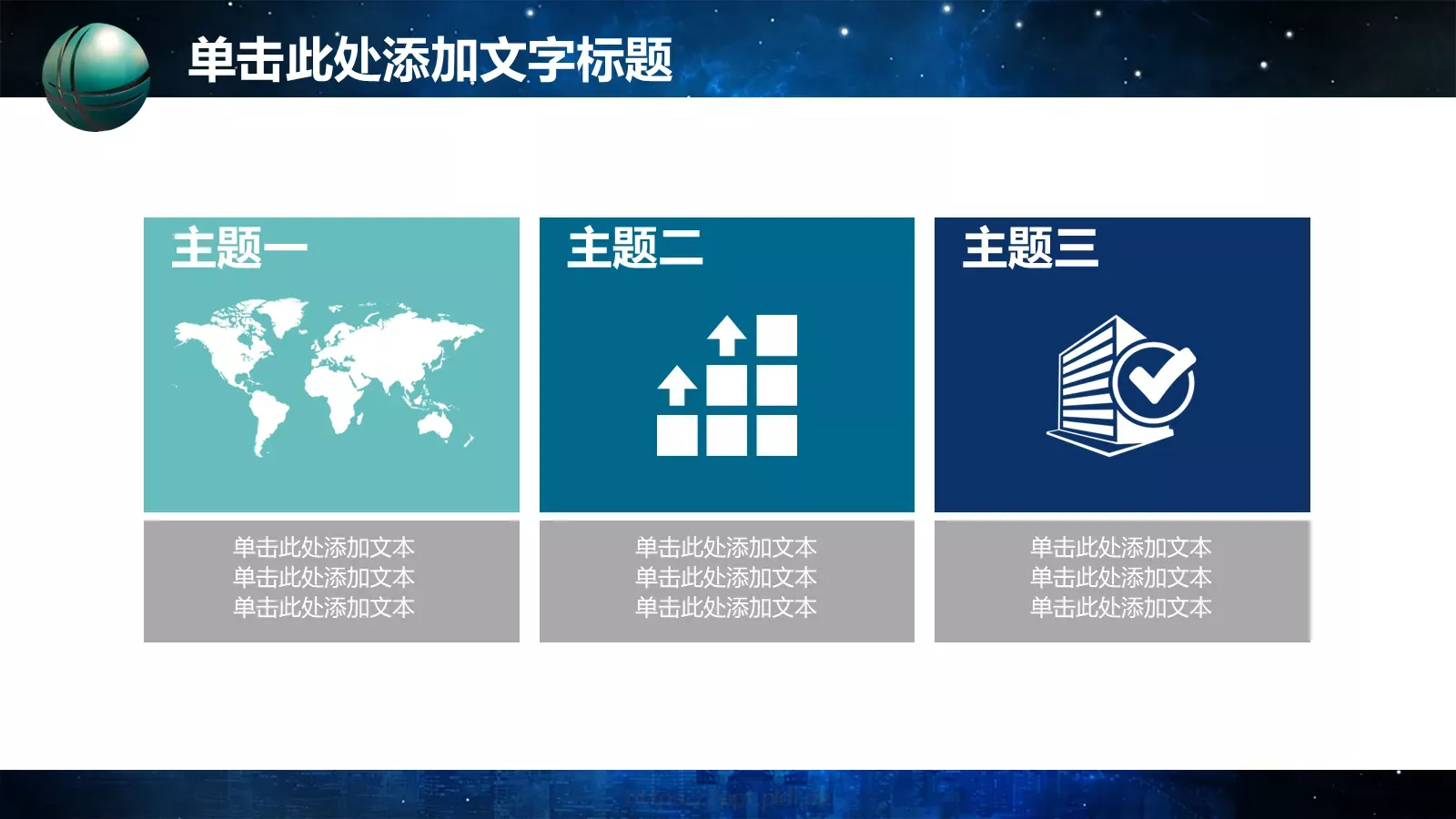 单击此处添加文字标题

主题一

单击此处添加文本
单击此处添加文本
单击此处添加文本

主题二

单击此处添加文本
单击此处添加文本
单击此处添加文本

主题三

单击此处添加文本
单击此处添加文本
单击此处添加文本